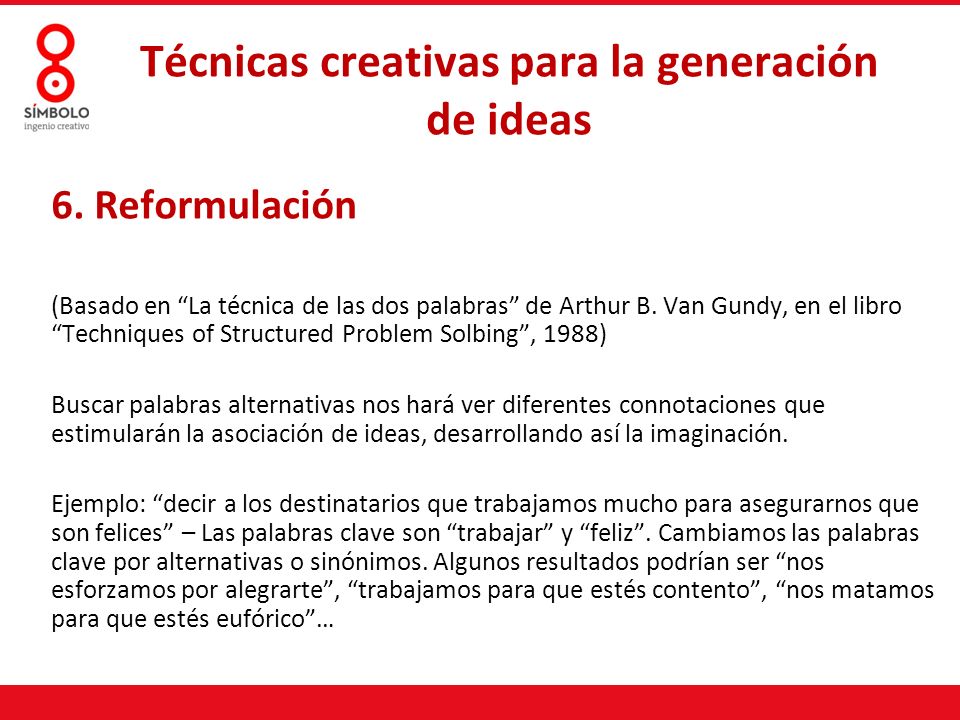 SÍMBOLO
ingenio creativo

Técnicas creativas para la generación de ideas

6. Reformulación

(Basado en “La técnica de las dos palabras” de Arthur B. Van Gundy, en el libro “Techniques of Structured Problem Solbing”, 1988)

Buscar palabras alternativas nos hará ver diferentes connotaciones que estimularán la asociación de ideas, desarrollando así la imaginación.

Ejemplo: “decir a los destinatarios que trabajamos mucho para asegurarnos que son felices” – Las palabras clave son “trabajar” y “feliz”. Cambiamos las palabras clave por alternativas o sinónimos. Algunos resultados podrían ser “nos esforzamos por alegrarte”, “trabajamos para que estés contento”, “nos matamos para que estés eufórico”…